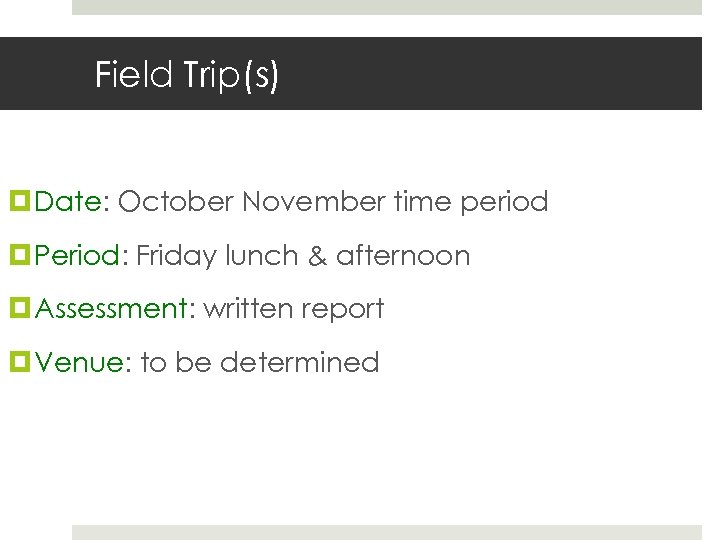 Field Trip(s)

Date: October November time period

Period: Friday lunch & afternoon

Assessment: written report

Venue: to be determined